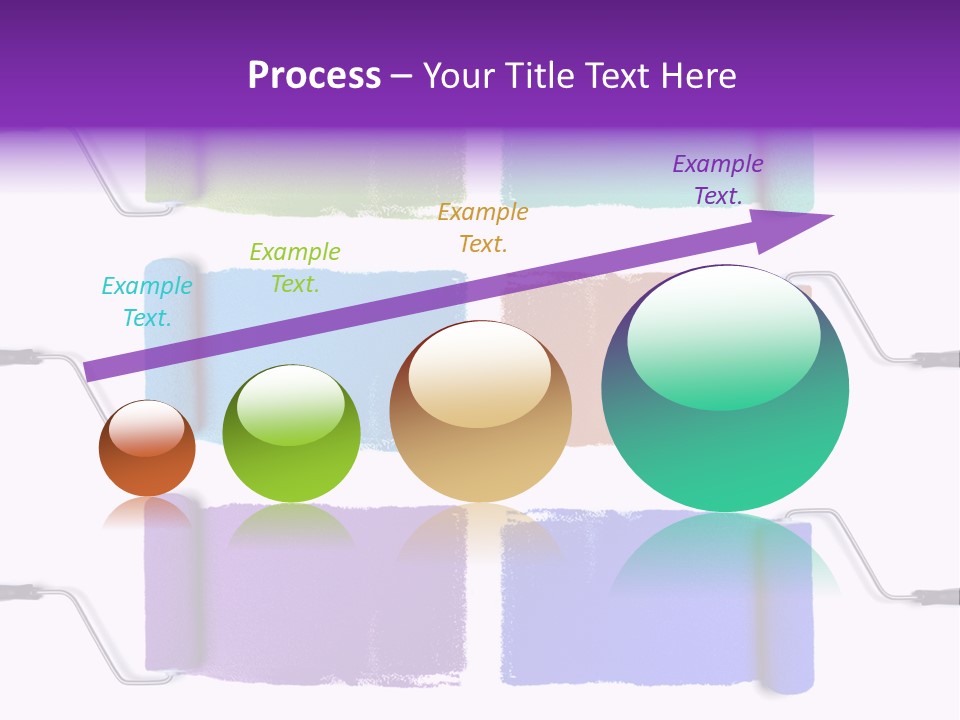 Process – Your Title Text Here

Example Text.

Example Text.

Example Text.

Example Text.